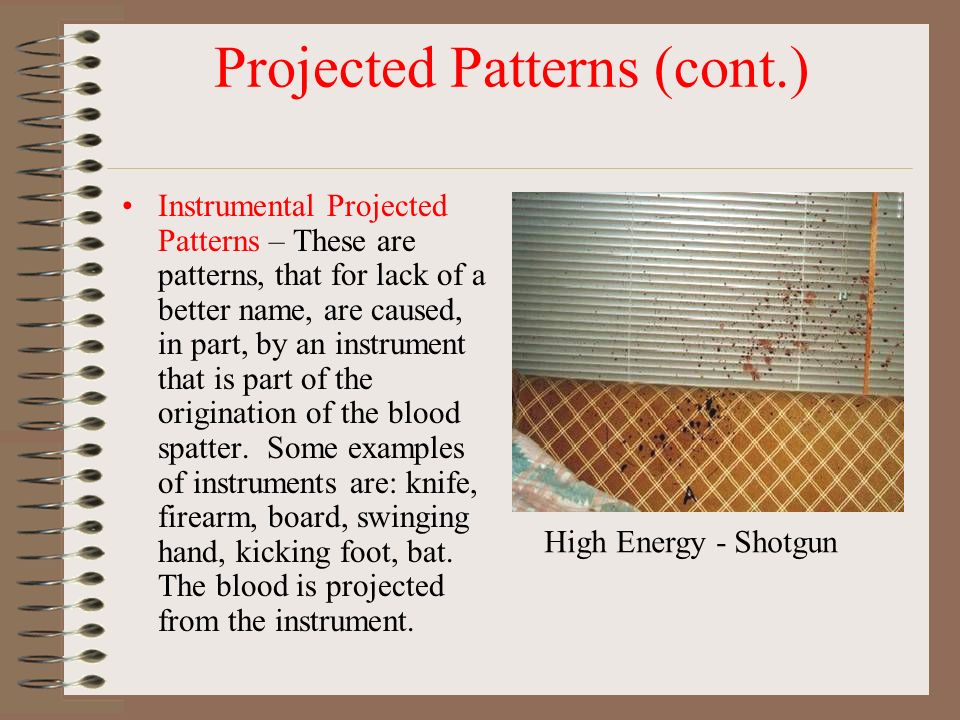 Projected Patterns (cont.)

• Instrumental Projected Patterns – These are patterns, that for lack of a better name, are caused, in part, by an instrument that is part of the origination of the blood spatter. Some examples of instruments are: knife, firearm, board, swinging hand, kicking foot, bat. The blood is projected from the instrument.

A

High Energy - Shotgun